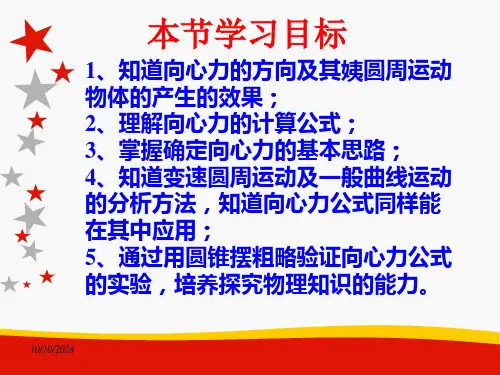 本节学习目标

1、知道向心力的方向及其姨圆周运动物体的产生的效果；
2、理解向心力的计算公式；
3、掌握确定向心力的基本思路；
4、知道变速圆周运动及一般曲线运动的分析方法，知道向心力公式同样能在其中应用；
5、通过用圆锥摆粗略验证向心力公式的实验，培养探究物理知识的能力。

10/10/2024